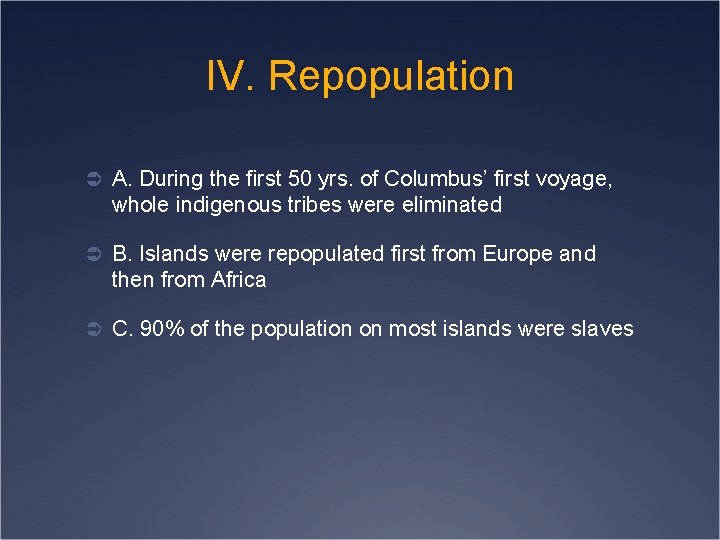 IV. Repopulation

A. During the first 50 yrs. of Columbus’ first voyage, whole indigenous tribes were eliminated

B. Islands were repopulated first from Europe and then from Africa

C. 90% of the population on most islands were slaves